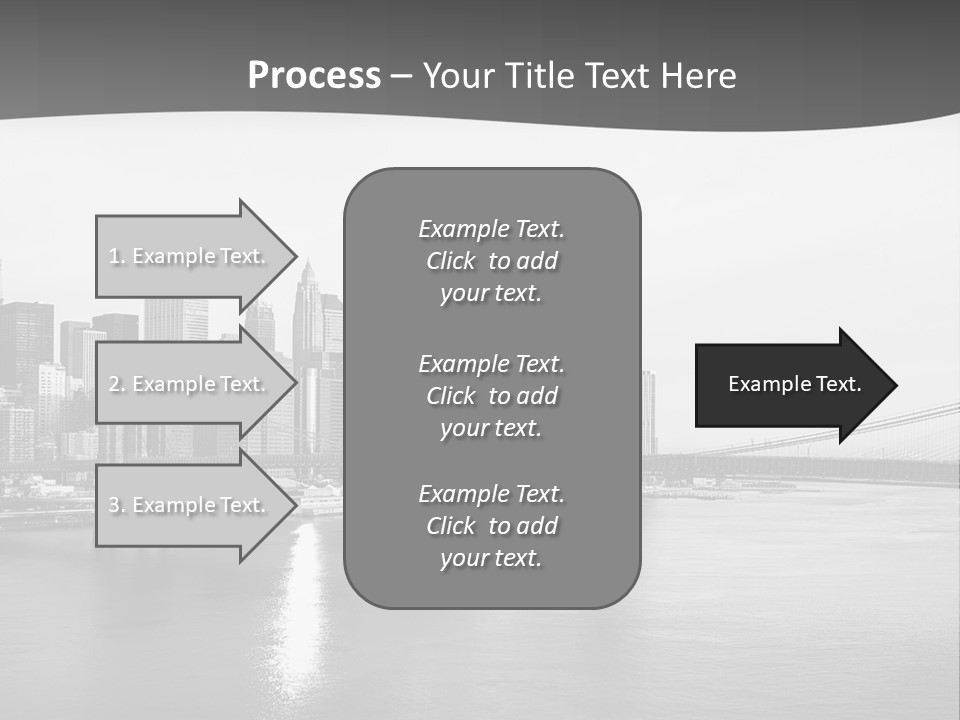 Process – Your Title Text Here

1. Example Text.

2. Example Text.

3. Example Text.

Example Text. Click to add your text.

Example Text. Click to add your text.

Example Text. Click to add your text.

Example Text.